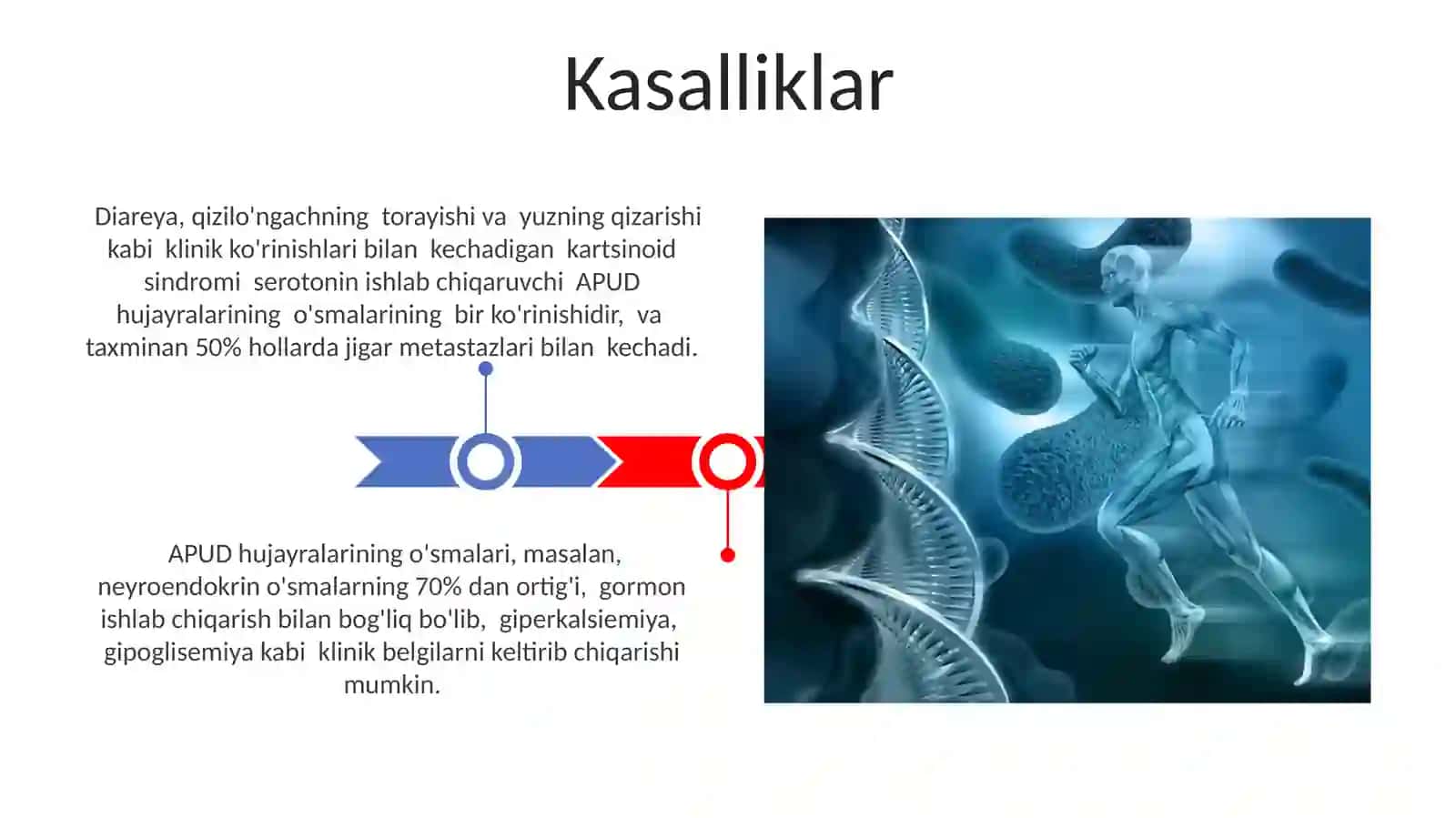 Kasalliklar

Diareya, qizilo'ngachning torayishi va yuzning qizarishi kabi klinik ko'rinishlari bilan kechadigan kartsinoid sindromi serotonin ishlab chiqaruvchi APUD hujayralarining o'smalarining bir ko'rinishidir, va taxminan 50% hollarda jigar metastazlari bilan kechadi.

APUD hujayralarining o'smalari, masalan, neyroendokrin o'smalarning 70% dan ortig'i, gormon ishlab chiqarish bilan bog'liq bo'lib, giperkalsiemiya, gipoglisemiya kabi klinik belgilarni keltirib chiqarishi mumkin.